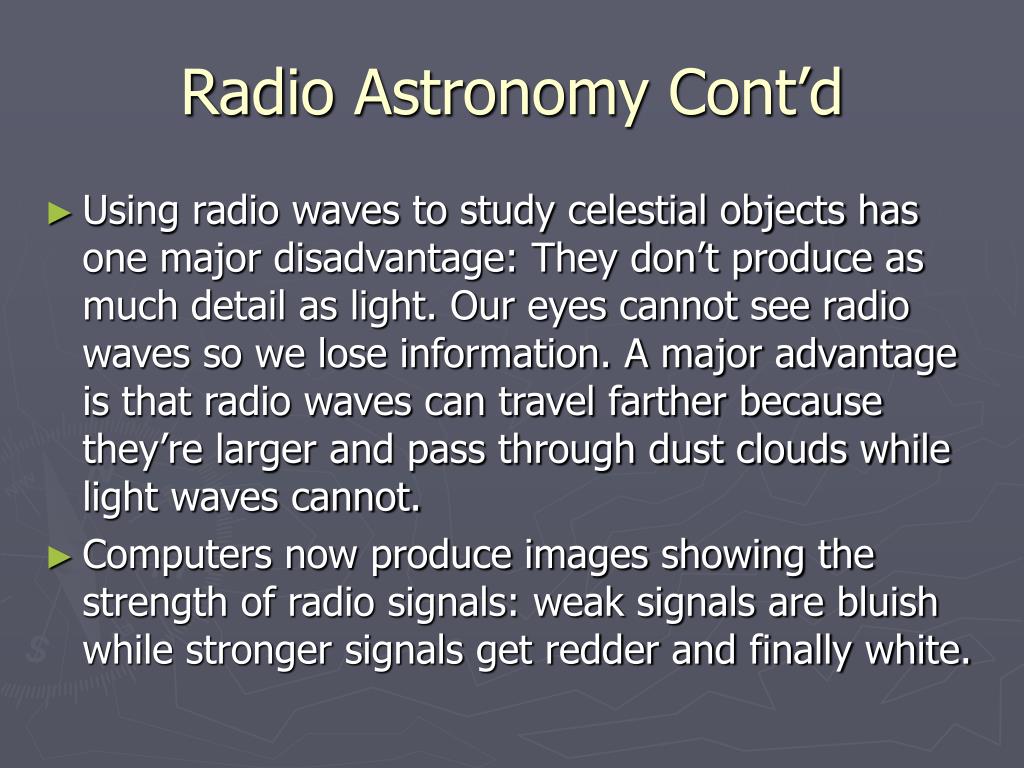 Radio Astronomy Cont’d

► Using radio waves to study celestial objects has one major disadvantage: They don’t produce as much detail as light. Our eyes cannot see radio waves so we lose information. A major advantage is that radio waves can travel farther because they’re larger and pass through dust clouds while light waves cannot.

► Computers now produce images showing the strength of radio signals: weak signals are bluish while stronger signals get redder and finally white.